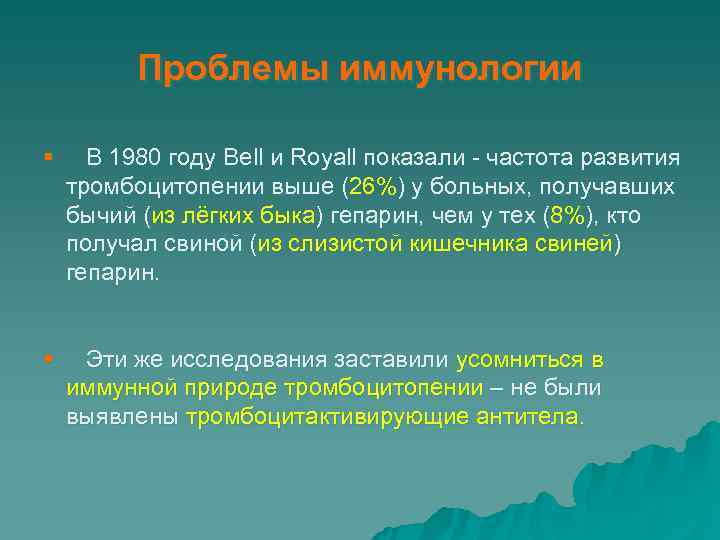 Проблемы иммунологии

▪ В 1980 году Bell и Royall показали - частота развития тромбоцитопении выше (26%) у больных, получавших бычий (из лёгких быка) гепарин, чем у тех (8%), кто получал свиной (из слизистой кишечника свиней) гепарин.

▪ Эти же исследования заставили усомниться в иммунной природе тромбоцитопении – не были выявлены тромбоцитактивирующие антитела.